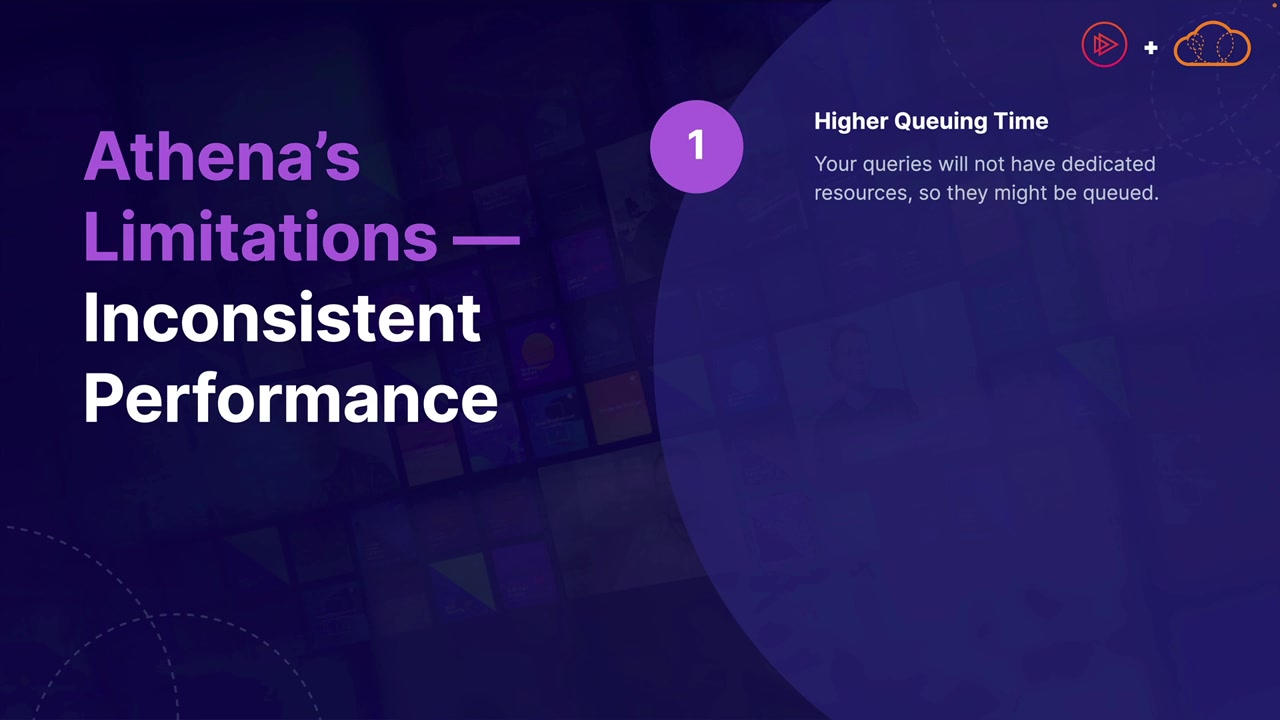 +

Athena's Limitations — Inconsistent Performance

1

Higher Queuing Time

Your queries will not have dedicated resources, so they might be queued.